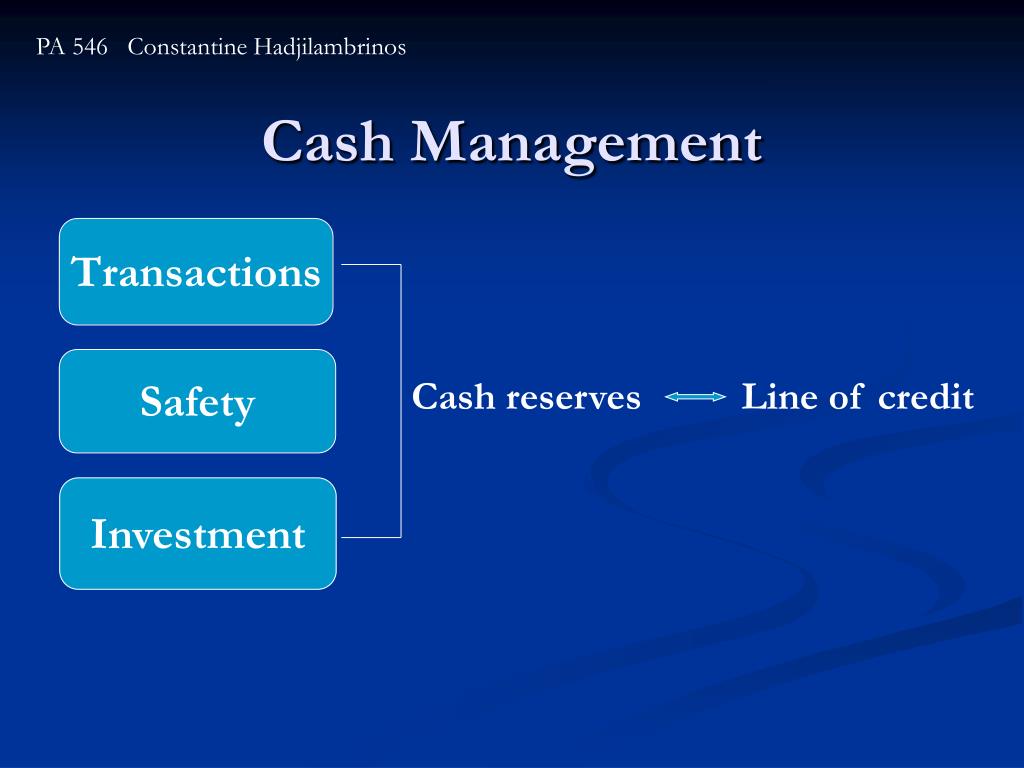 PA 546 Constantine Hadjilambrinos

Cash Management

Transactions

Safety

Investment

Cash reserves

Line of credit